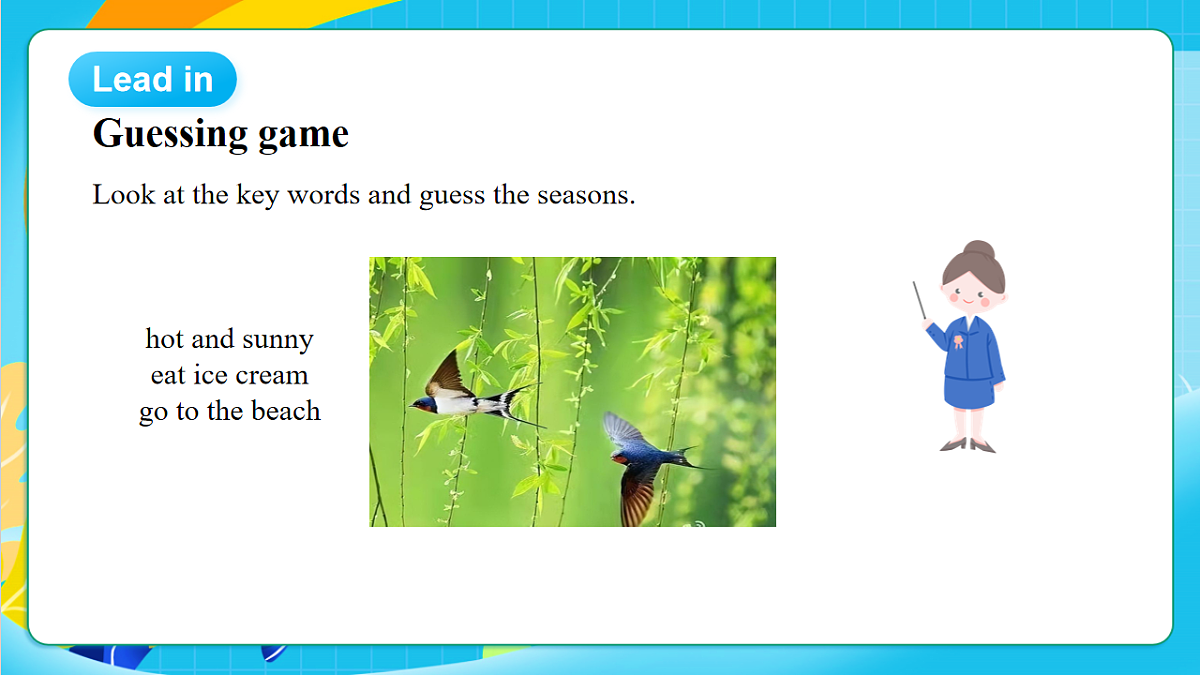 Lead in

Guessing game

Look at the key words and guess the seasons.

hot and sunny
eat ice cream
go to the beach